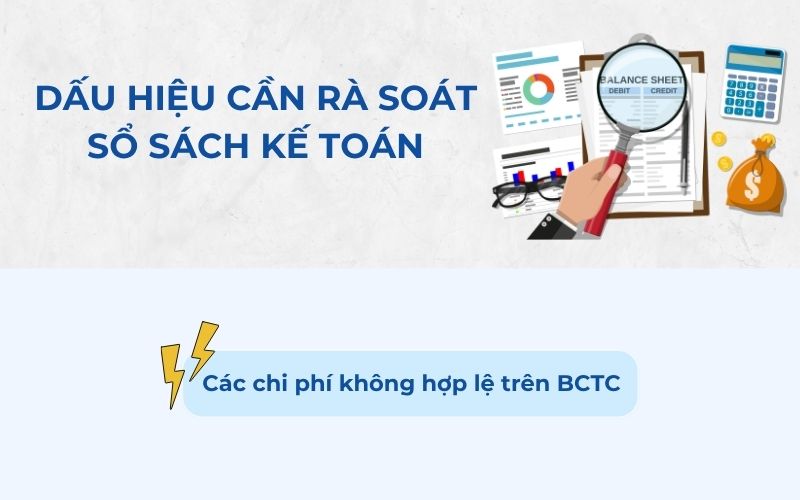 DẤU HIỆU CẦN RÀ SOÁT SỔ SÁCH KẾ TOÁN

BALANCE SHEET
DEBIT CREDIT

$

Các chi phí không hợp lệ trên BCTC